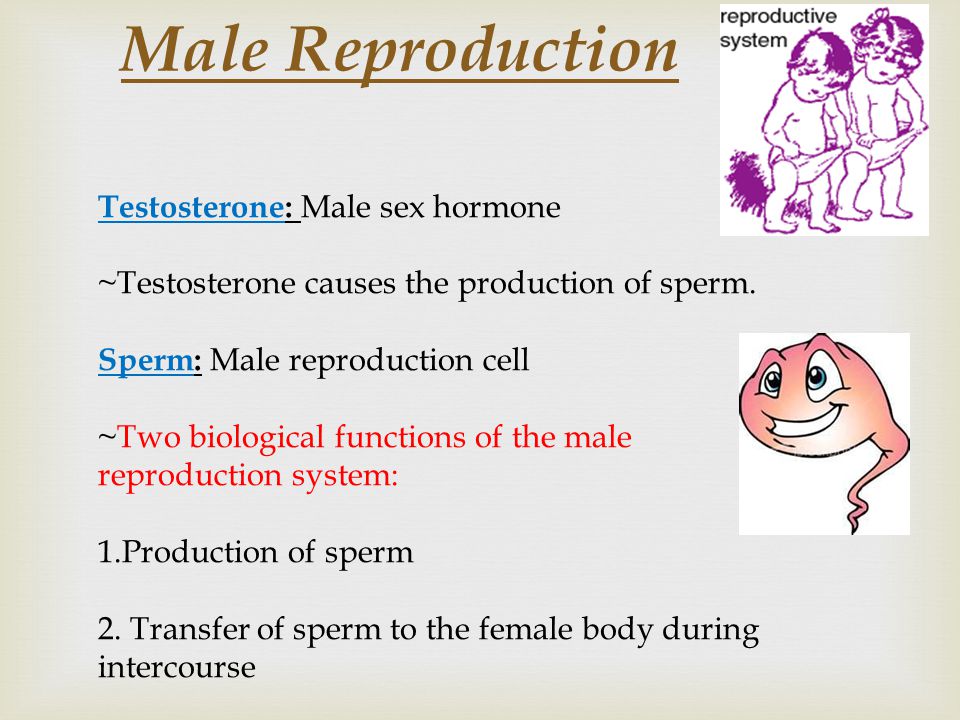 Male Reproduction

reproductive system

Testosterone: Male sex hormone

~Testosterone causes the production of sperm.

Sperm: Male reproduction cell

~Two biological functions of the male reproduction system:

1.Production of sperm

2. Transfer of sperm to the female body during intercourse